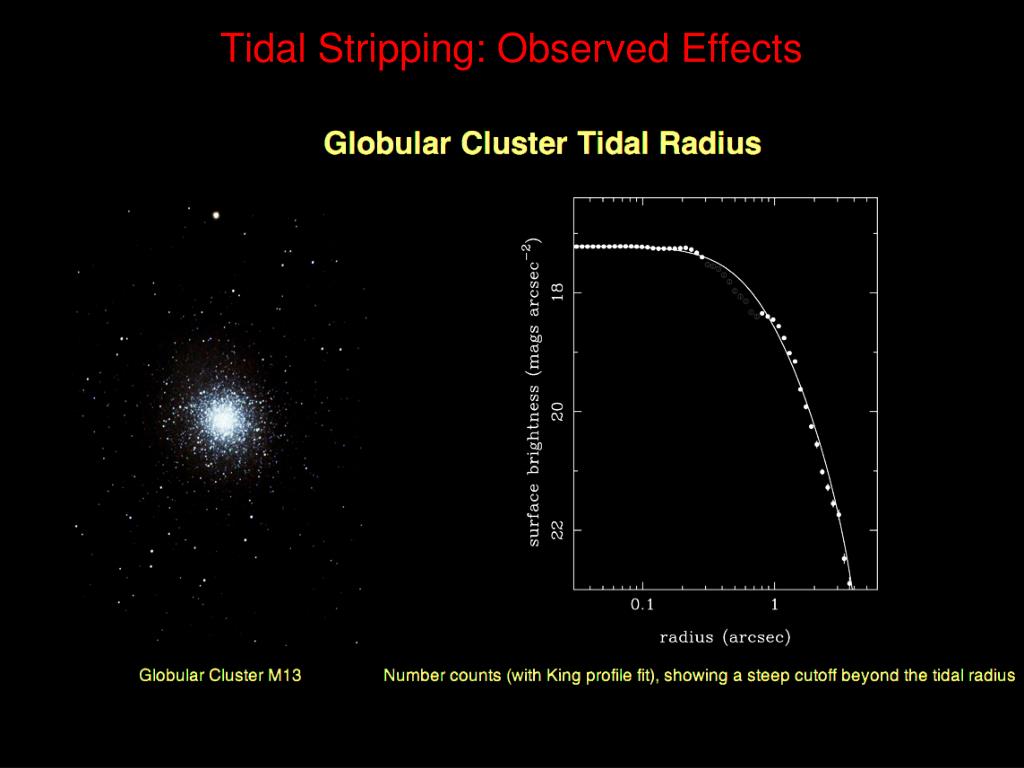 Tidal Stripping: Observed Effects

Globular Cluster Tidal Radius

surface brightness (mags arcsec$^{-2}$)

18

20

22

0.1

1

radius (arcsec)

Globular Cluster M13

Number counts (with King profile fit), showing a steep cutoff beyond the tidal radius